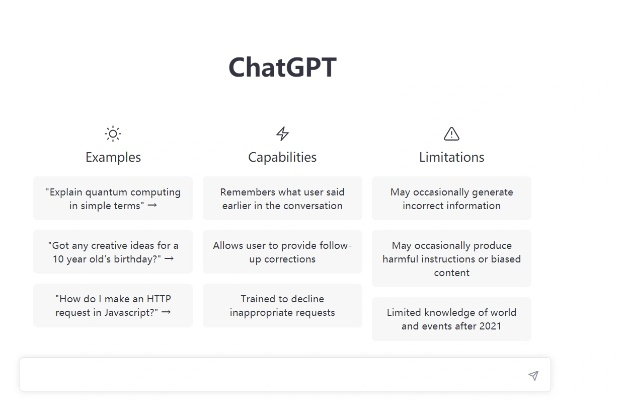 ChatGPT

Examples

"Explain quantum computing in simple terms" →

"Got any creative ideas for a 10 year old's birthday?" →

"How do I make an HTTP request in Javascript?" →

Capabilities

Remembers what user said earlier in the conversation

Allows user to provide follow-up corrections

Trained to decline inappropriate requests

Limitations

May occasionally generate incorrect information

May occasionally produce harmful instructions or biased content

Limited knowledge of world and events after 2021